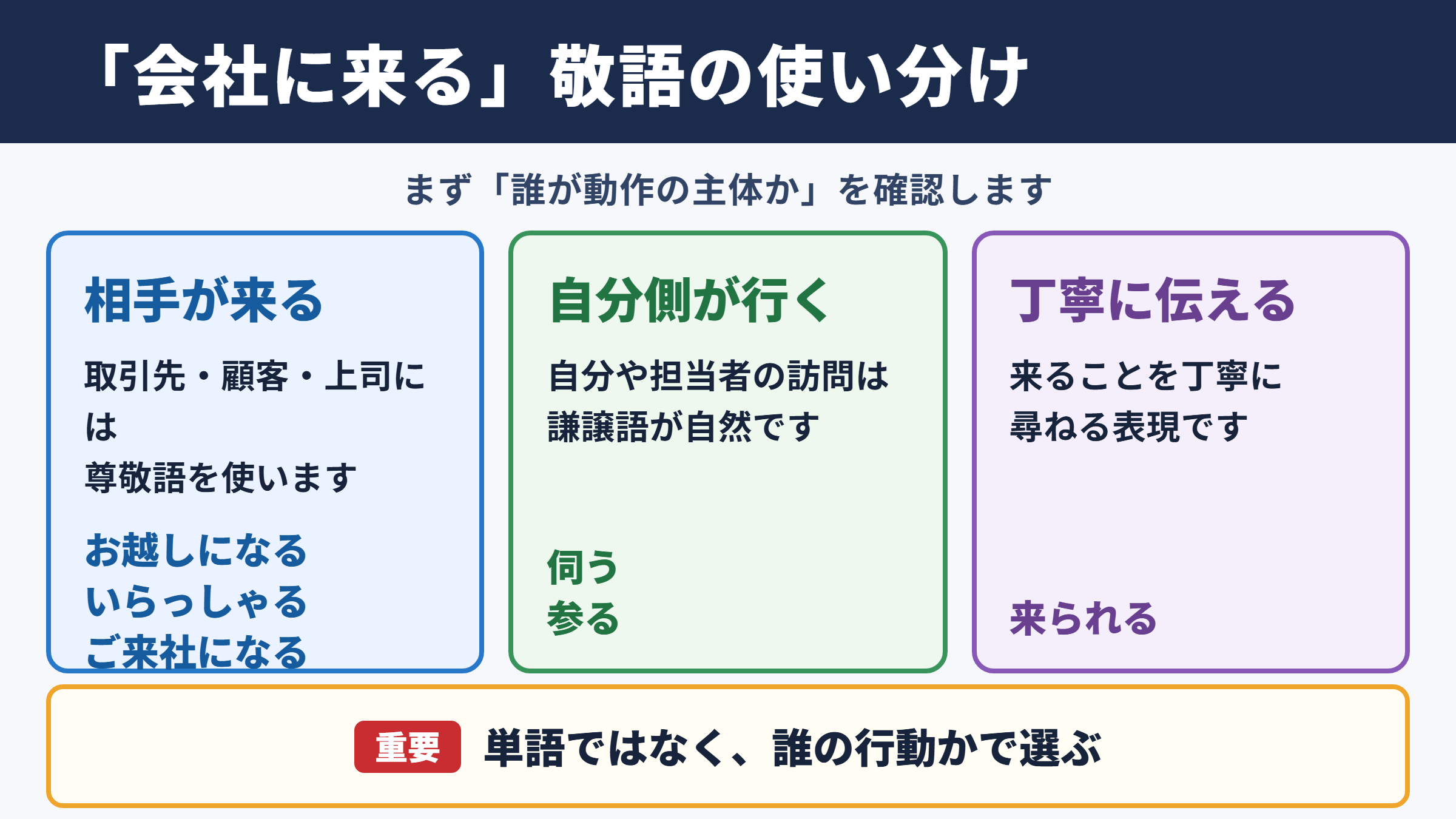 「会社に来る」敬語の使い分け

まず「誰が動作の主体か」を確認します

相手が来る

取引先・顧客・上司には
尊敬語を使います

お越しになる
いらっしゃる
ご来社になる

自分側が行く

自分や担当者の訪問は
謙譲語が自然です

伺う
参る

丁寧に伝える

来ることを丁寧に
尋ねる表現です

来られる

重要 単語ではなく、誰の行動かで選ぶ